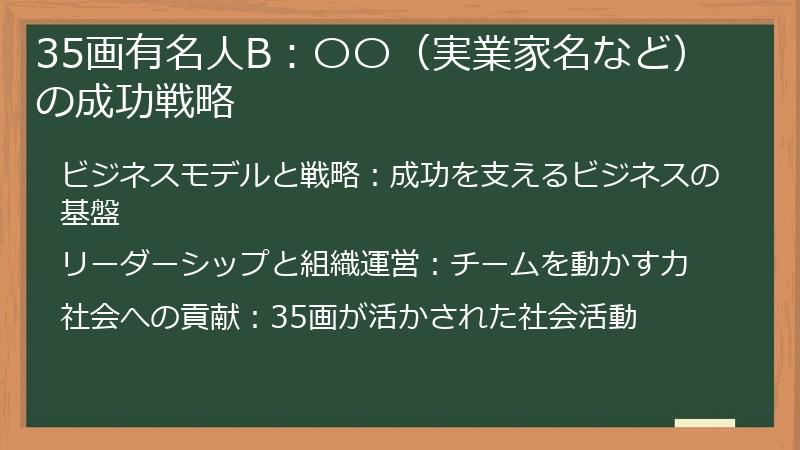 35画有名人B：〇〇（実業家名など）の成功戦略

ビジネスモデルと戦略：成功を支えるビジネスの基盤

リーダーシップと組織運営：チームを動かす力

社会への貢献：35画が活かされた社会活動